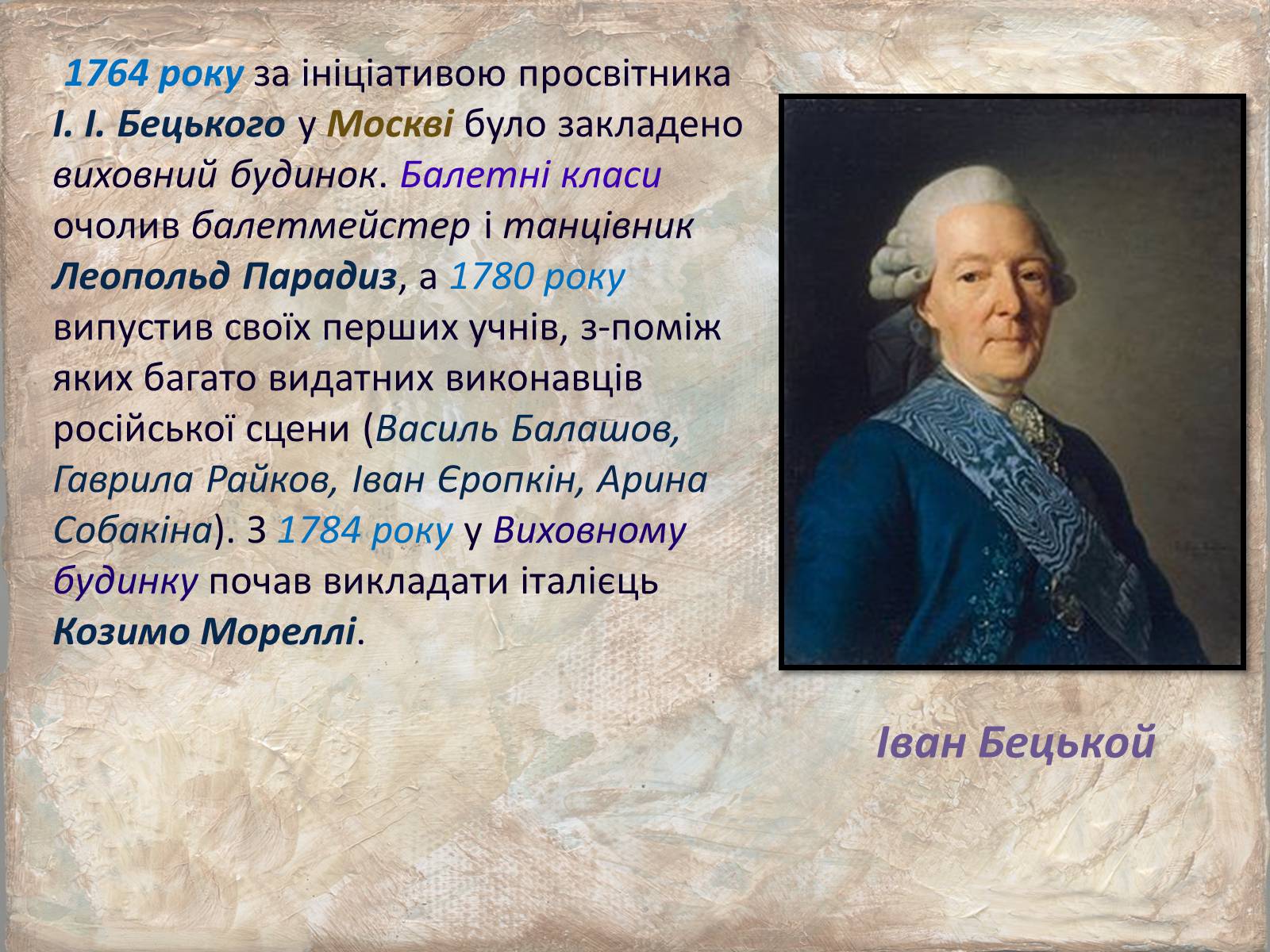 1764 року за ініціативою просвітника І. І. Бецького у Москві було закладено виховний будинок. Балетні класи очолив балетмейстер і танцівник Леопольд Парадиз, а 1780 року випустив своїх перших учнів, з-поміж яких багато видатних виконавців російської сцени (Василь Балашов, Гаврила Райков, Іван Єропкін, Арина Собакіна). З 1784 року у Виховному будинку почав викладати італієць Козимо Мореллі.

Іван Бецькой